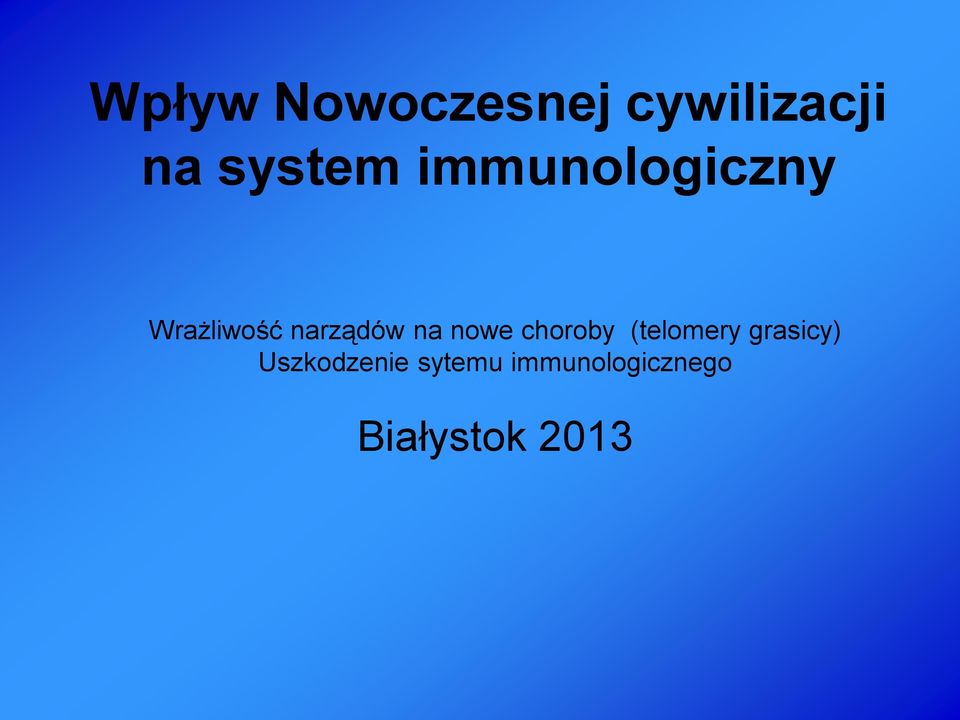 Wpływ Nowoczesnej cywilizacji na system immunologiczny

Wrażliwość narządów na nowe choroby (telomery grasicy)
Uszkodzenie sytemu immunologicznego

Białystok 2013